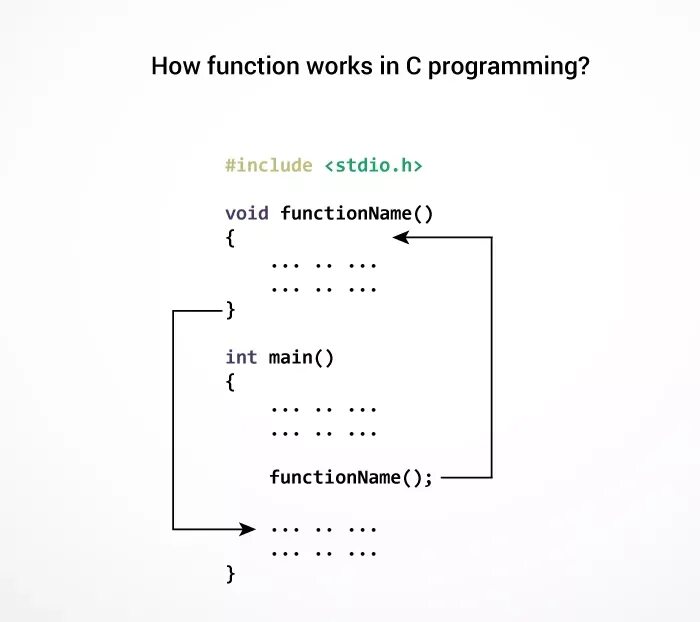 How function works in C programming?

#include <stdio.h>

void functionName()
{
... .. ...
... .. ...
}

int main()
{
... .. ...
... .. ...

functionName();

... .. ...
... .. ...
}